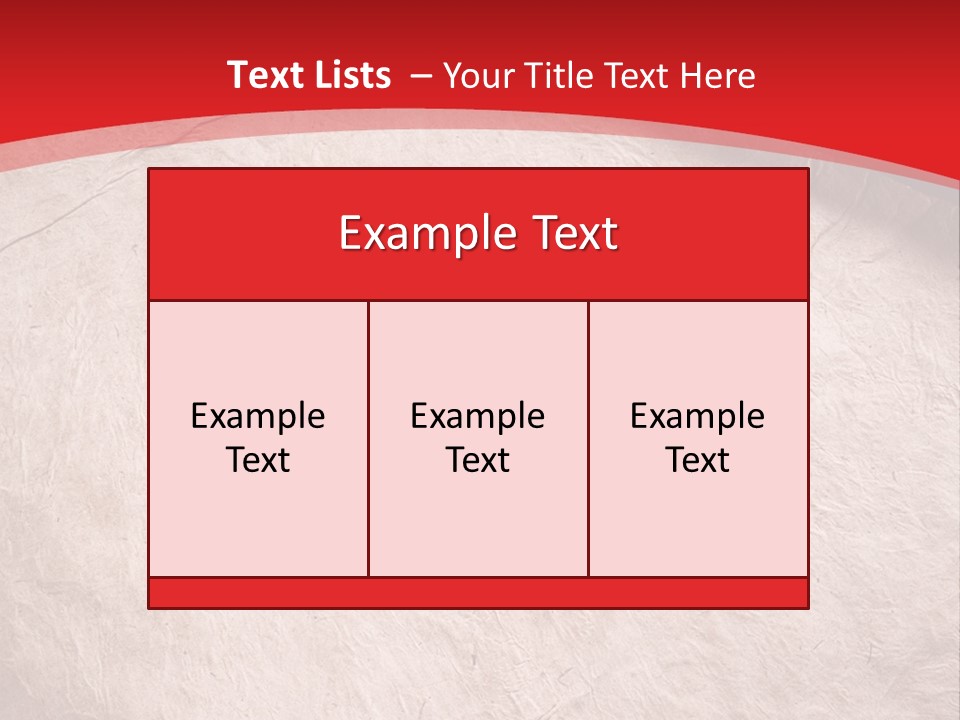 Text Lists – Your Title Text Here

Example Text

Example Text

Example Text

Example Text